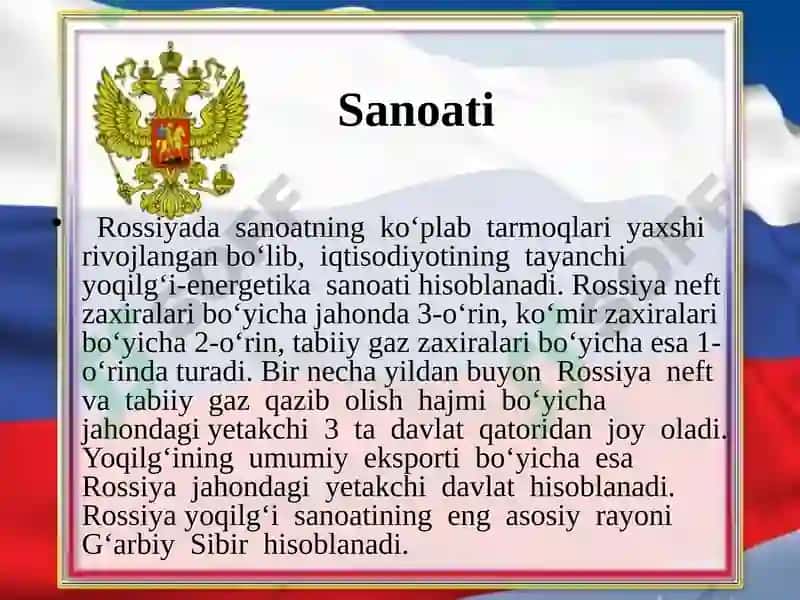 Sanoati

• Rossiyada sanoatning ko‘plab tarmoqlari yaxshi rivojlangan bo‘lib, iqtisodiyotining tayanchi yoqilg‘i-energetika sanoati hisoblanadi. Rossiya neft zaxiralari bo‘yicha jahonda 3-o‘rin, ko‘mir zaxiralari bo‘yicha 2-o‘rin, tabiiy gaz zaxiralari bo‘yicha esa 1-o‘rinda turadi. Bir necha yildan buyon Rossiya neft va tabiiy gaz qazib olish hajmi bo‘yicha jahondagi yetakchi 3 ta davlat qatoridan joy oladi. Yoqilg‘ining umumiy eksporti bo‘yicha esa Rossiya jahondagi yetakchi davlat hisoblanadi. Rossiya yoqilg‘i sanoatining eng asosiy rayoni G‘arbiy Sibir hisoblanadi.